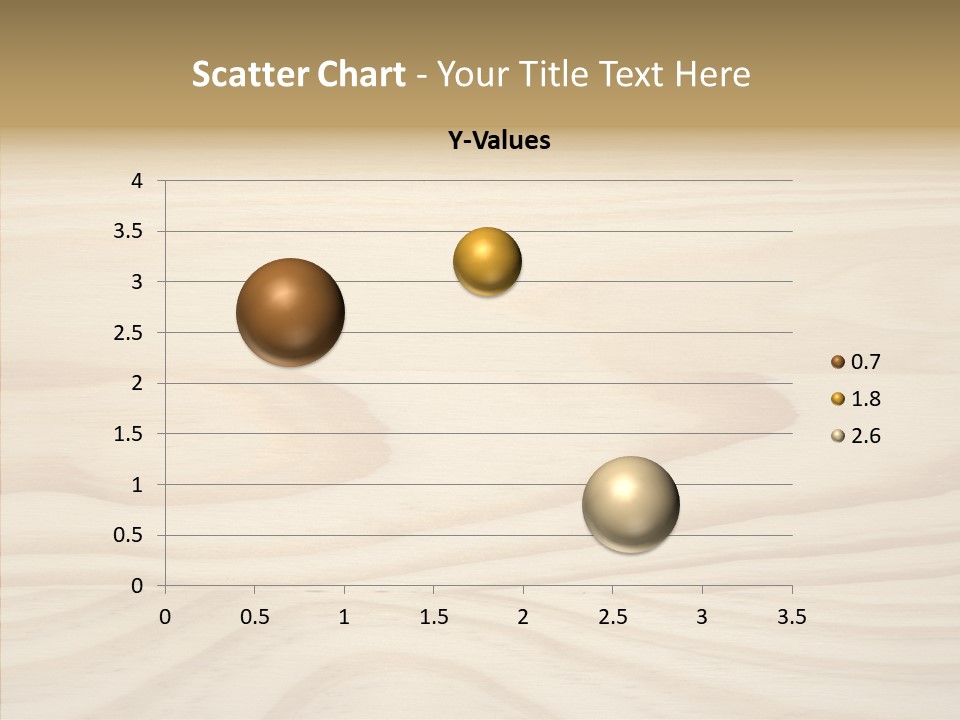 Scatter Chart - Your Title Text Here

Y-Values

4
3.5
3
2.5
2
1.5
1
0.5
0

0 0.5 1 1.5 2 2.5 3 3.5

0.7
1.8
2.6